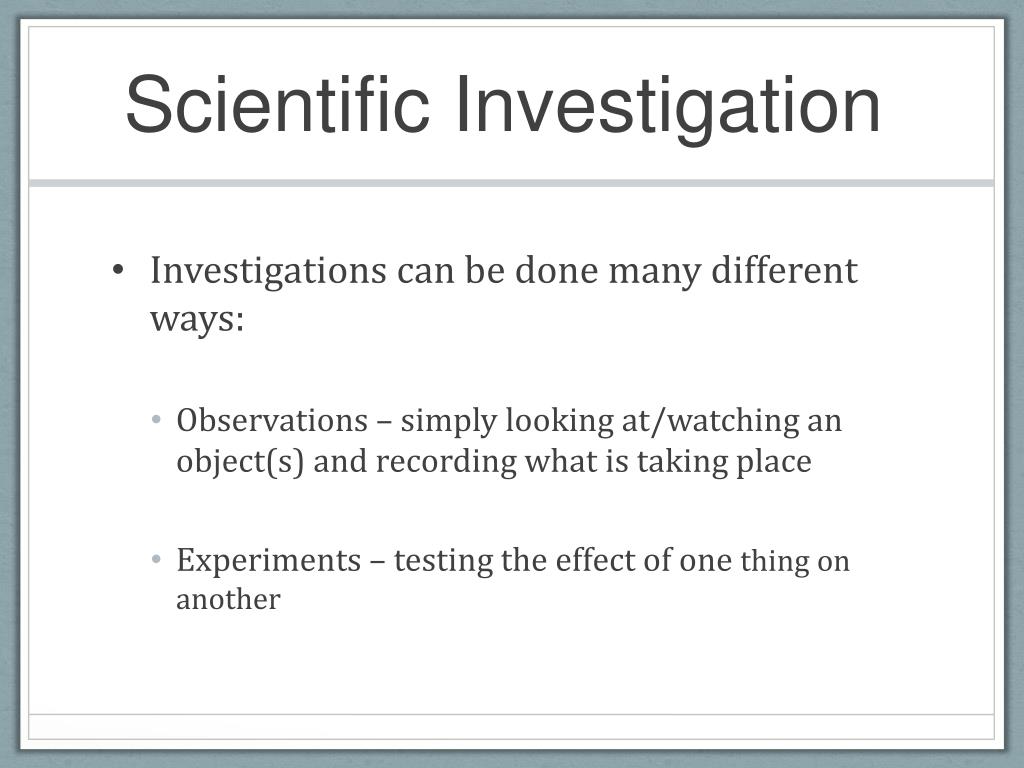 Scientific Investigation

• Investigations can be done many different ways:

• Observations – simply looking at/watching an object(s) and recording what is taking place

• Experiments – testing the effect of one thing on another